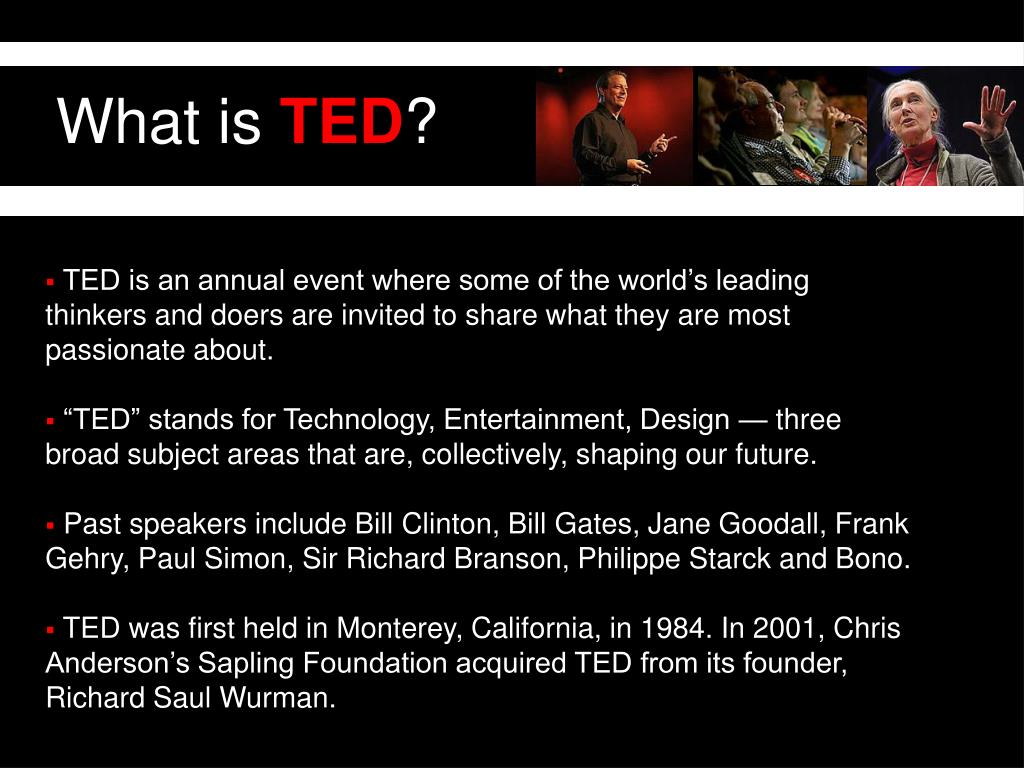 What is TED?

▪ TED is an annual event where some of the world’s leading thinkers and doers are invited to share what they are most passionate about.

▪ “TED” stands for Technology, Entertainment, Design — three broad subject areas that are, collectively, shaping our future.

▪ Past speakers include Bill Clinton, Bill Gates, Jane Goodall, Frank Gehry, Paul Simon, Sir Richard Branson, Philippe Starck and Bono.

▪ TED was first held in Monterey, California, in 1984. In 2001, Chris Anderson’s Sapling Foundation acquired TED from its founder, Richard Saul Wurman.